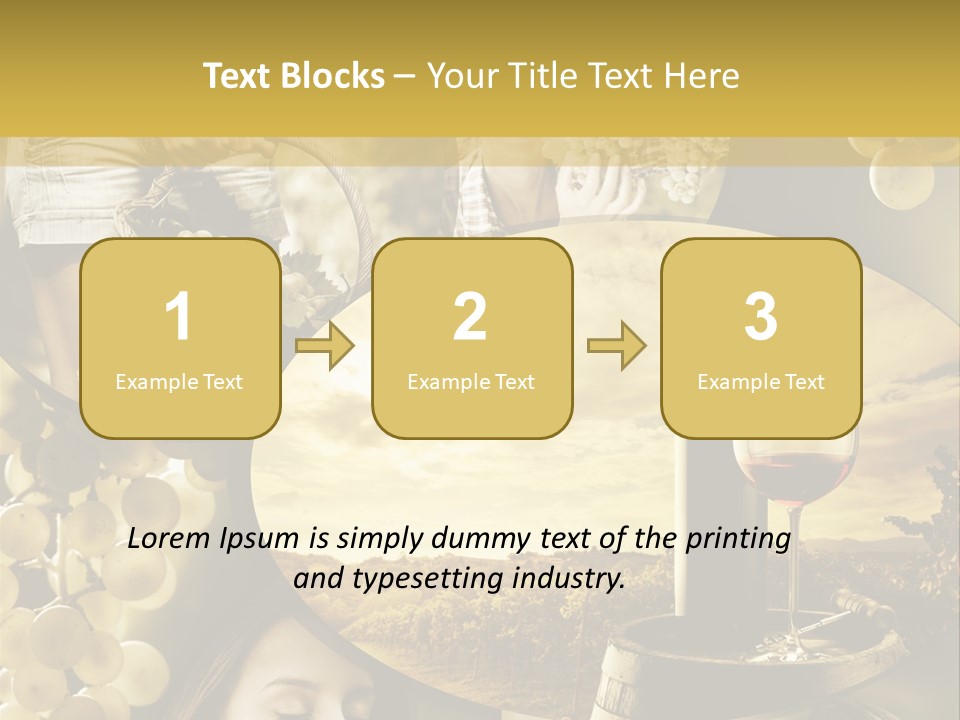 Text Blocks – Your Title Text Here

1
Example Text

2
Example Text

3
Example Text

Lorem Ipsum is simply dummy text of the printing and typesetting industry.